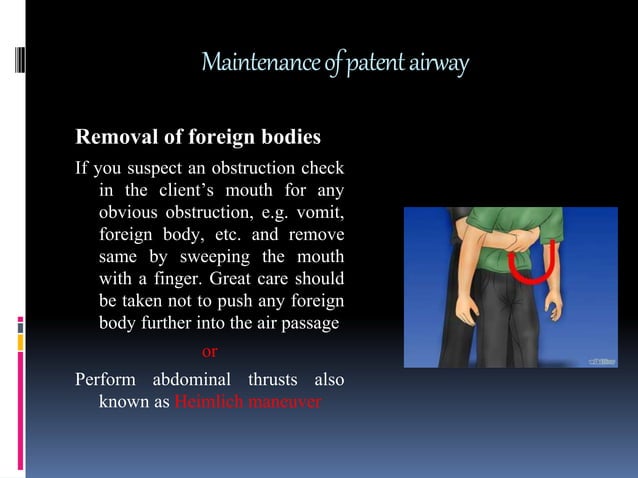 Maintenance of patent airway

Removal of foreign bodies

If you suspect an obstruction check in the client's mouth for any obvious obstruction, e.g. vomit, foreign body, etc. and remove same by sweeping the mouth with a finger. Great care should be taken not to push any foreign body further into the air passage

or

Perform abdominal thrusts also known as Heimlich maneuver

wikiHow